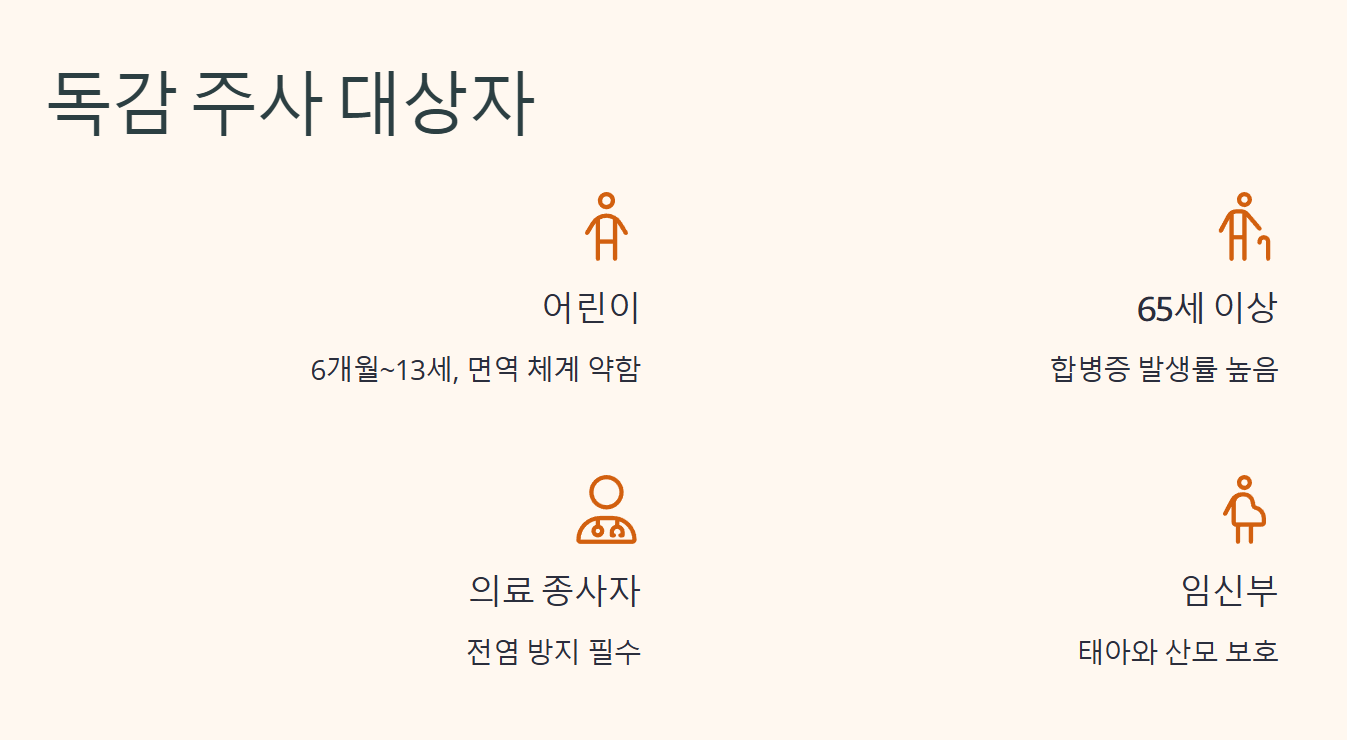 독감 주사 대상자

어린이

6개월~13세, 면역 체계 약함

65세 이상

합병증 발생률 높음

의료 종사자

전염 방지 필수

임신부

태아와 산모 보호